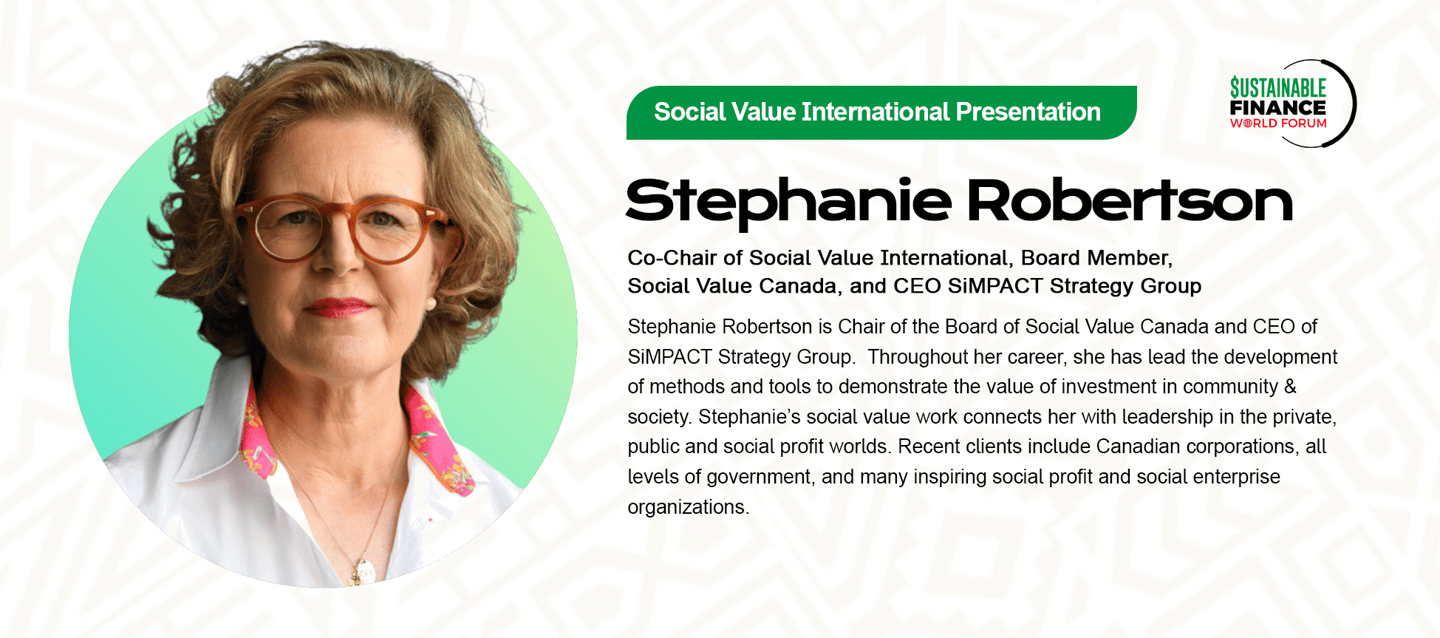 Social Value International Presentation

$USTAINABLE FINANCE WORLD FORUM

Stephanie Robertson

Co-Chair of Social Value International, Board Member, Social Value Canada, and CEO SiMPACT Strategy Group

Stephanie Robertson is Chair of the Board of Social Value Canada and CEO of SiMPACT Strategy Group. Throughout her career, she has lead the development of methods and tools to demonstrate the value of investment in community & society. Stephanie's social value work connects her with leadership in the private, public and social profit worlds. Recent clients include Canadian corporations, all levels of government, and many inspiring social profit and social enterprise organizations.